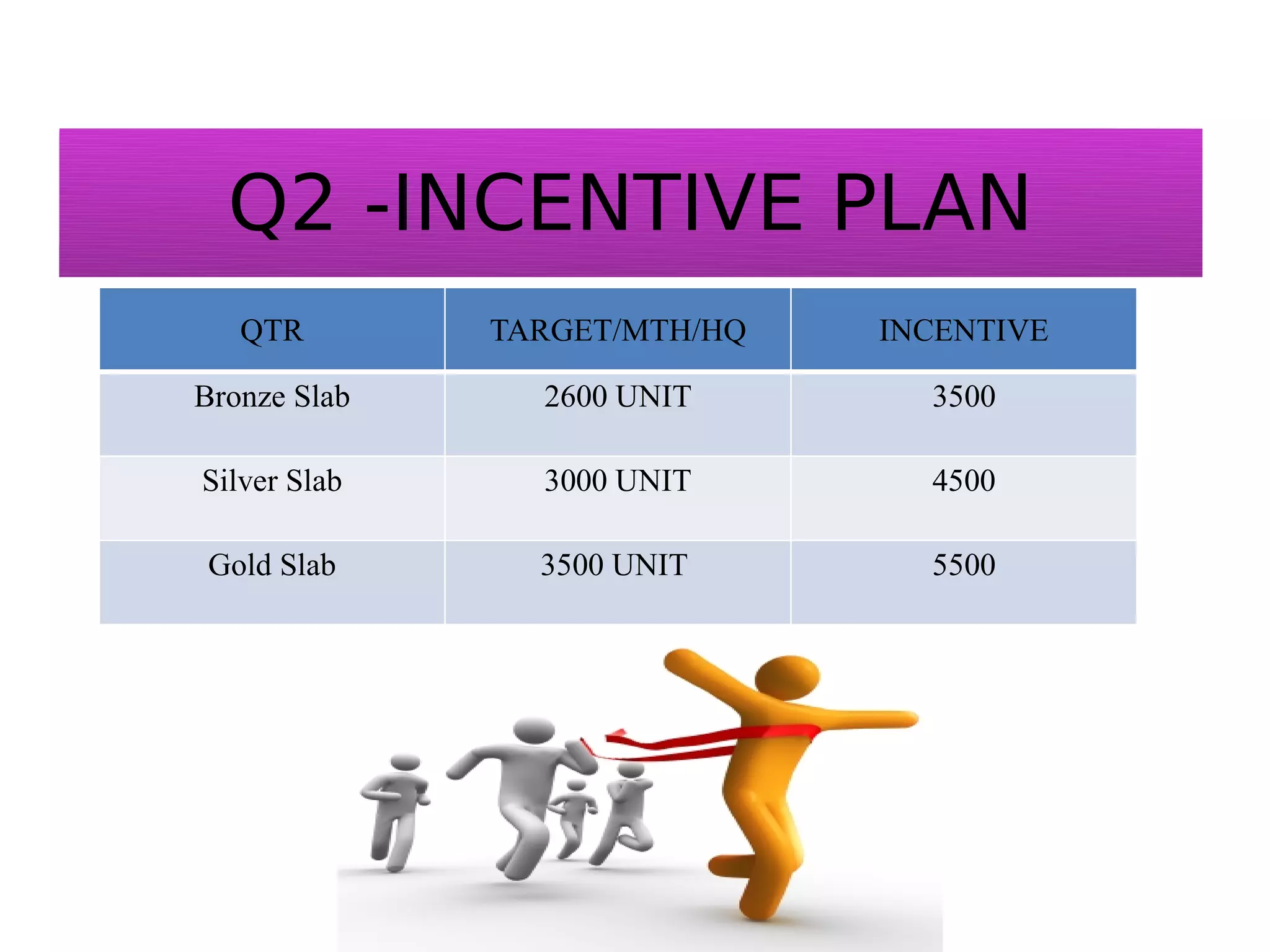 Q2 -INCENTIVE PLAN

| QTR | TARGET/MTH/HQ | INCENTIVE |
|---|---|---|
| Bronze Slab | 2600 UNIT | 3500 |
| Silver Slab | 3000 UNIT | 4500 |
| Gold Slab | 3500 UNIT | 5500 |